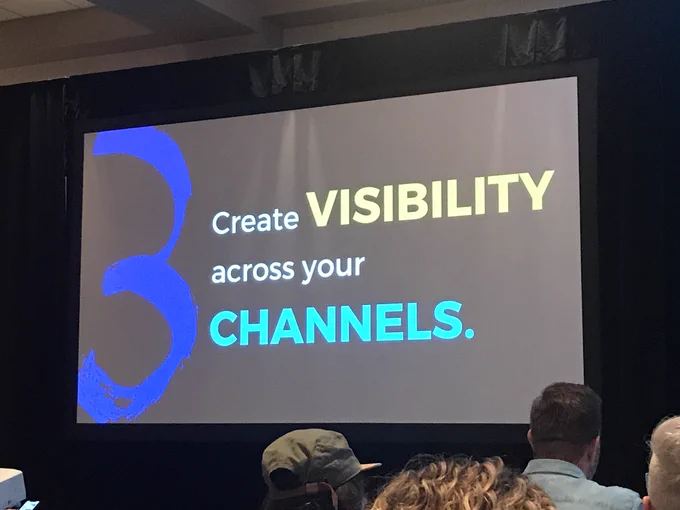 3

Create VISIBILITY across your CHANNELS.